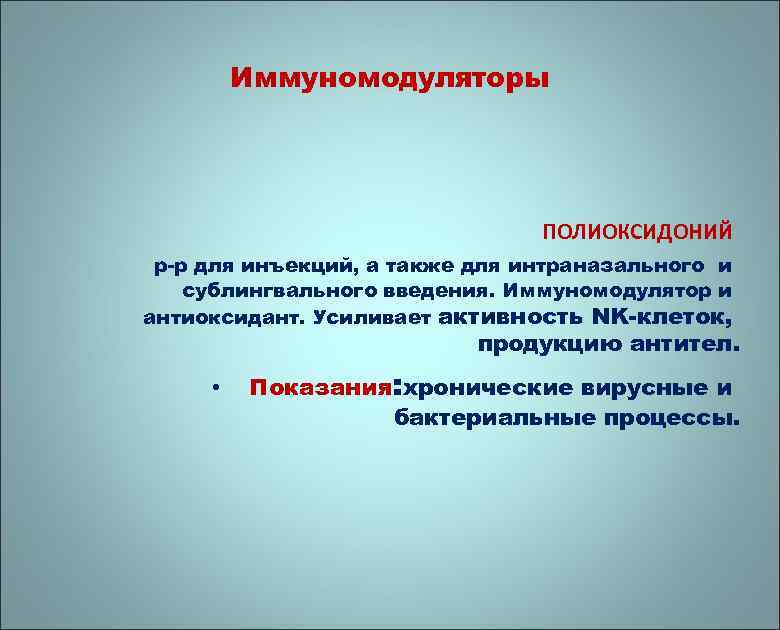 Иммуномодуляторы

ПОЛИОКСИДОНИЙ

р-р для инъекций, а также для интраназального и сублингвального введения. Иммуномодулятор и антиоксидант. Усиливает активность NK-клеток, продукцию антител.

• Показания:хронические вирусные и бактериальные процессы.